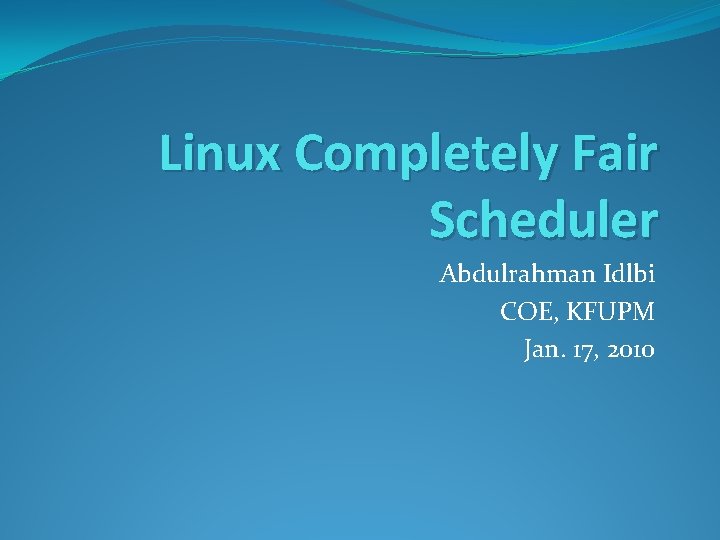 Linux Completely Fair Scheduler

Abdulrahman Idlbi
COE, KFUPM
Jan. 17, 2010